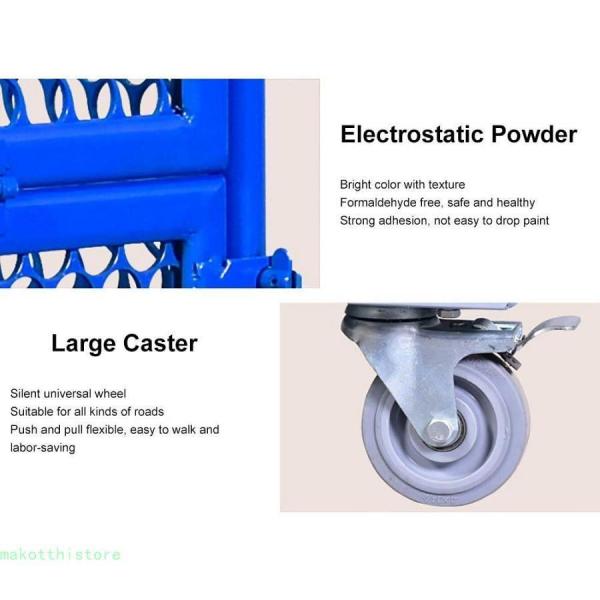 Electrostatic Powder

Bright color with texture
Formaldehyde free, safe and healthy
Strong adhesion, not easy to drop paint

Large Caster

Silent universal wheel
Suitable for all kinds of roads
Push and pull flexible, easy to walk and labor-saving

makotthistore